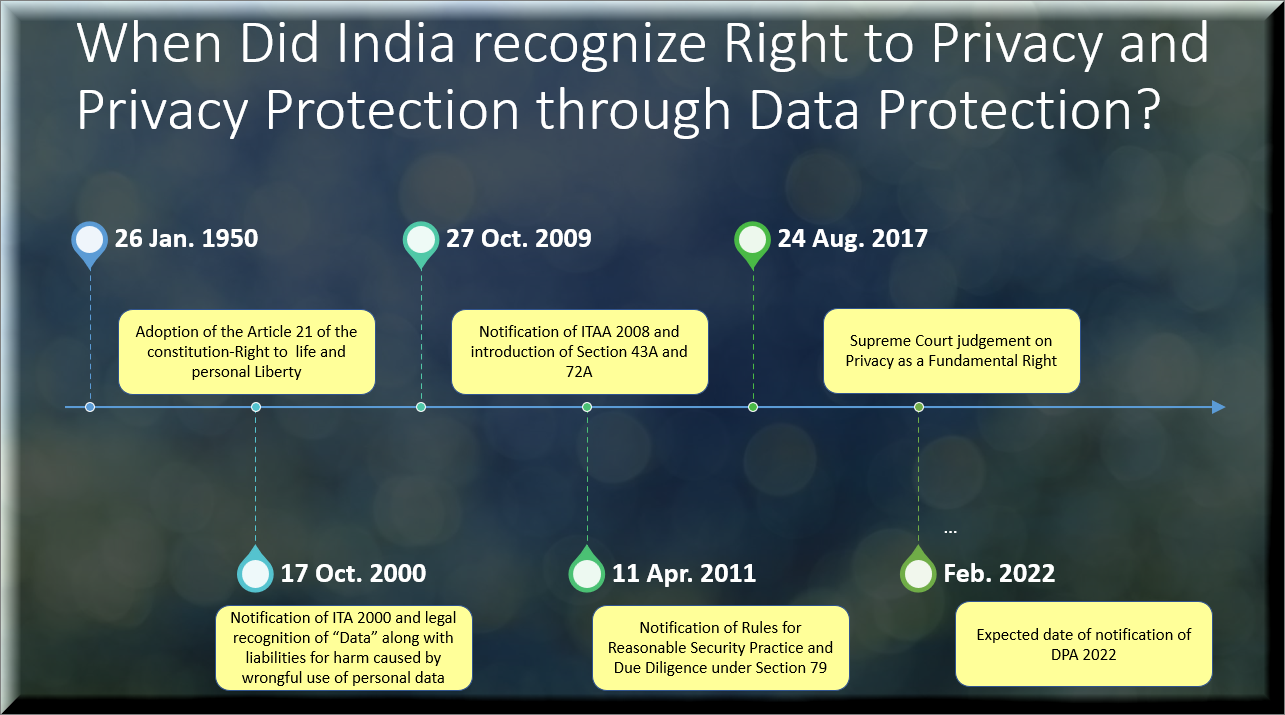 When Did India recognize Right to Privacy and Privacy Protection through Data Protection?

26 Jan. 1950

Adoption of the Article 21 of the constitution-Right to life and personal Liberty

27 Oct. 2009

Notification of ITAA 2008 and introduction of Section 43A and 72A

24 Aug. 2017

Supreme Court judgement on Privacy as a Fundamental Right

17 Oct. 2000

Notification of ITA 2000 and legal recognition of "Data" along with liabilities for harm caused by wrongful use of personal data

11 Apr. 2011

Notification of Rules for Reasonable Security Practice and Due Diligence under Section 79

...

Feb. 2022

Expected date of notification of DPA 2022